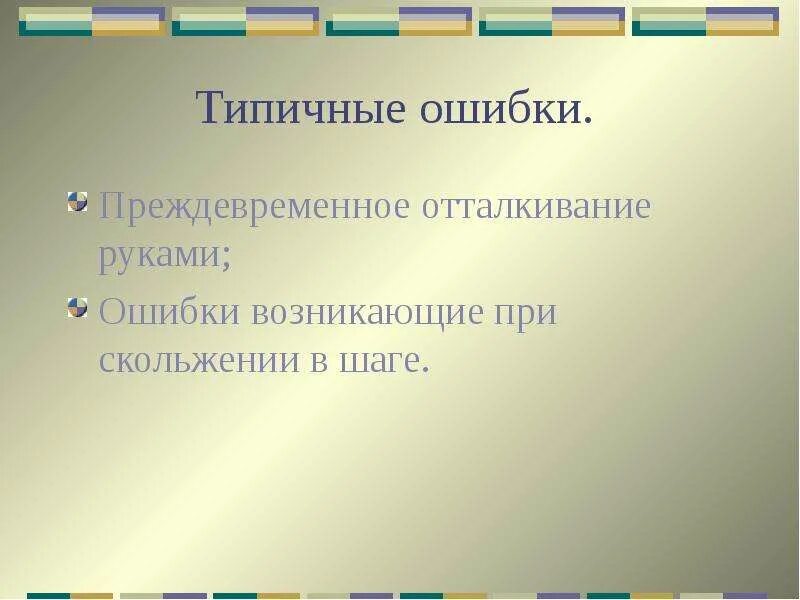 Типичные ошибки.

Преждевременное отталкивание руками;

Ошибки возникающие при скольжении в шаге.